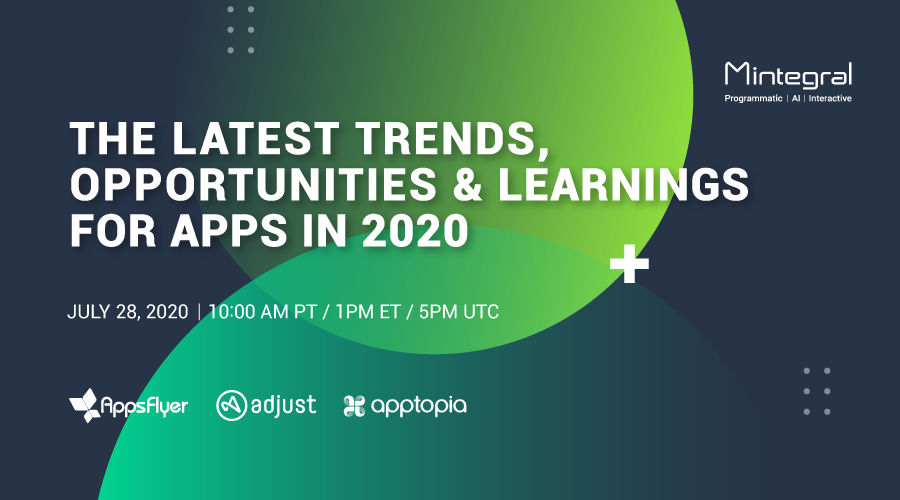 Mintegral
Programmatic | AI | Interactive

THE LATEST TRENDS, OPPORTUNITIES & LEARNINGS FOR APPS IN 2020

JULY 28, 2020 | 10:00 AM PT / 1PM ET / 5PM UTC

AppsFlyer adjust apptopia